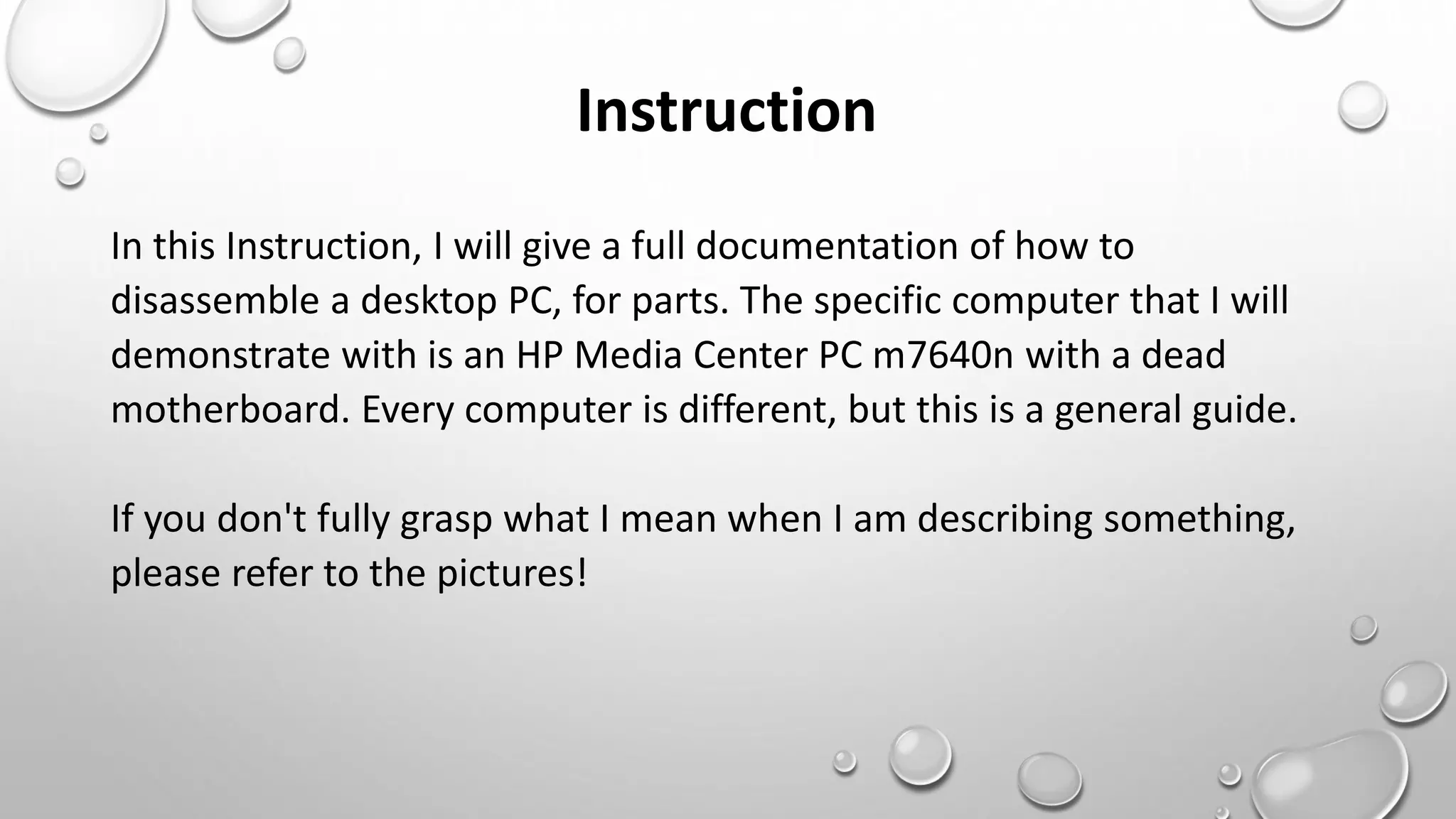 Instruction

In this Instruction, I will give a full documentation of how to disassemble a desktop PC, for parts. The specific computer that I will demonstrate with is an HP Media Center PC m7640n with a dead motherboard. Every computer is different, but this is a general guide.

If you don't fully grasp what I mean when I am describing something, please refer to the pictures!